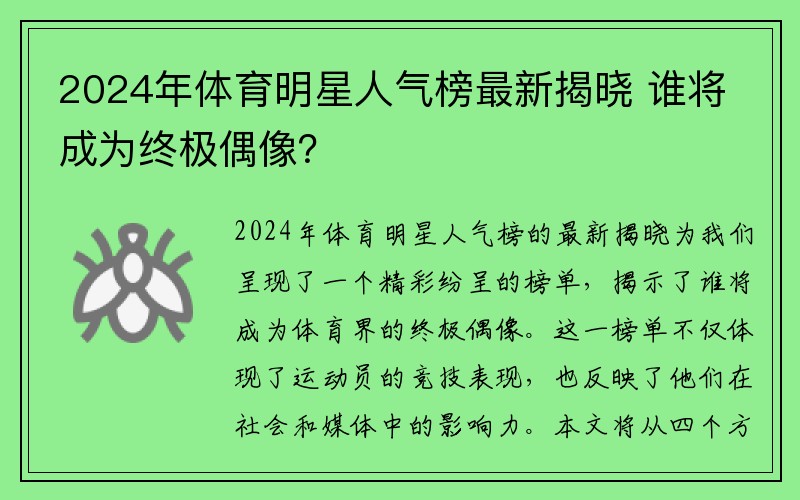 2024年体育明星人气榜最新揭晓 谁将成为终极偶像?

2024年体育明星人气榜的最新揭晓为我们呈现了一个精彩纷呈的榜单，揭示了谁将成为体育界的终极偶像。这一榜单不仅体现了运动员的竞技表现，也反映了他们在社会和媒体中的影响力。本文将从四个方